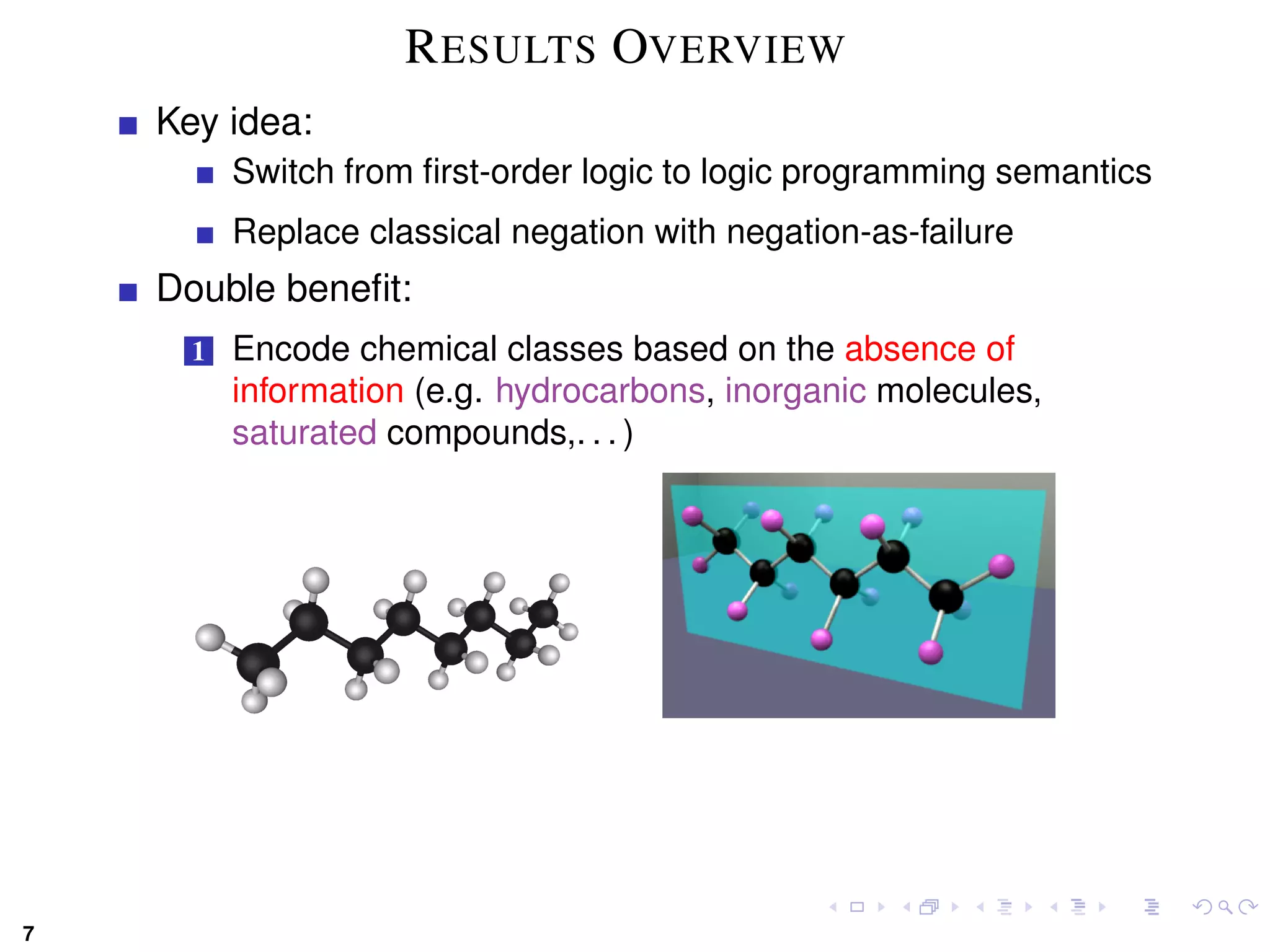 RESULTS OVERVIEW

Key idea:

Switch from first-order logic to logic programming semantics

Replace classical negation with negation-as-failure

Double benefit:

1 Encode chemical classes based on the absence of information (e.g. hydrocarbons, inorganic molecules, saturated compounds,. . . )

7